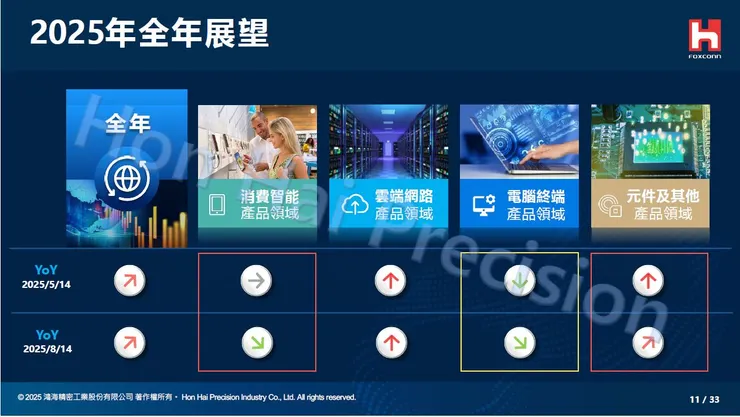 2025年全年展望

FOXCONN

Hon Hai Precision

全年

消費智能
產品領域

雲端網路
產品領域

電腦終端
產品領域

元件及其他
產品領域

YoY
2025/5/14

YoY
2025/8/14

© 2025 鴻海精密工業股份有限公司 著作權所有。 Hon Hai Precision Industry Co., Ltd. All rights reserved.

11 / 33